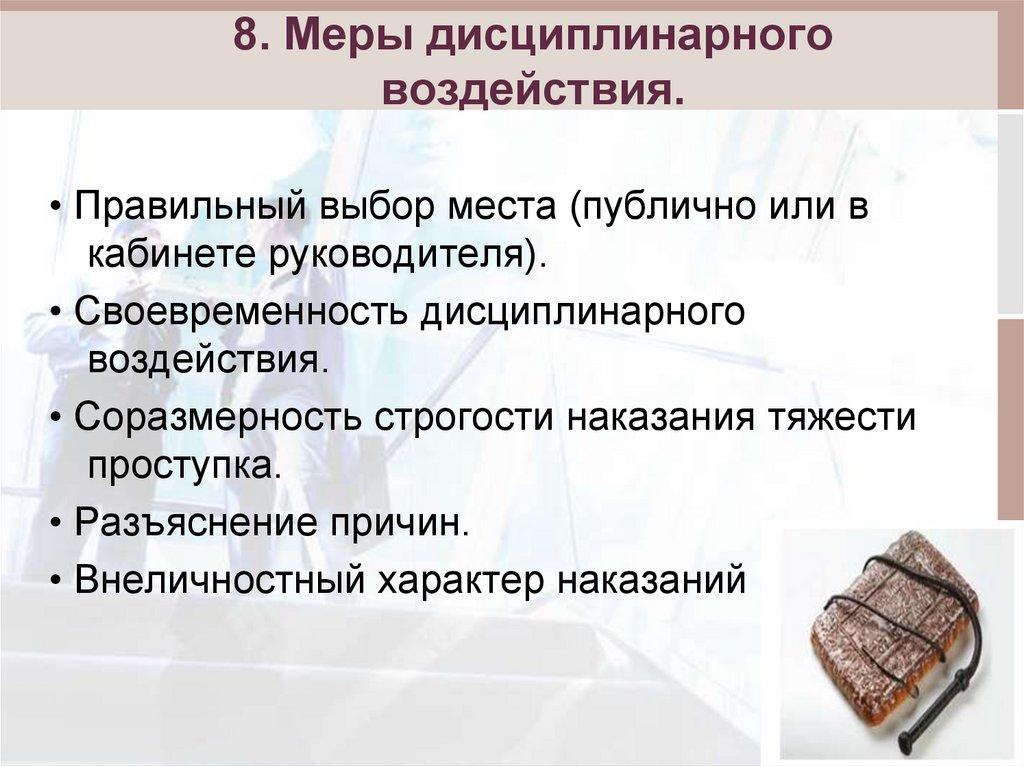 8. Меры дисциплинарного воздействия.

• Правильный выбор места (публично или в кабинете руководителя).

• Своевременность дисциплинарного воздействия.

• Соразмерность строгости наказания тяжести проступка.

• Разъяснение причин.

• Внеличностный характер наказаний